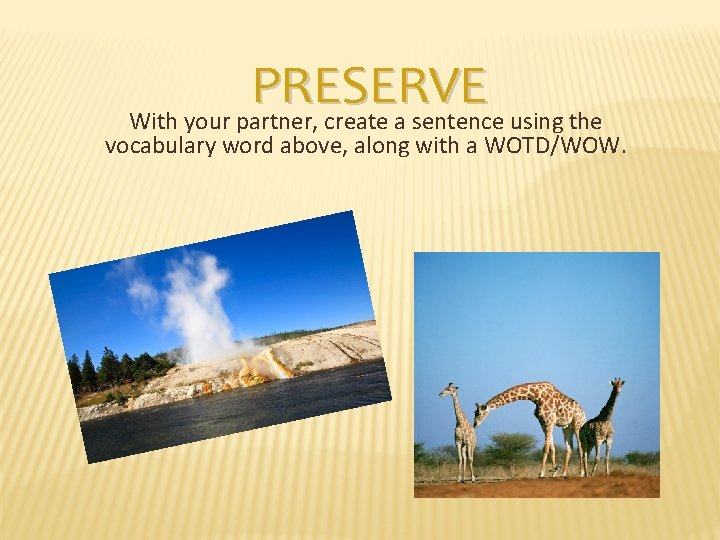 PRESERVE

With your partner, create a sentence using the vocabulary word above, along with a WOTD/WOW.